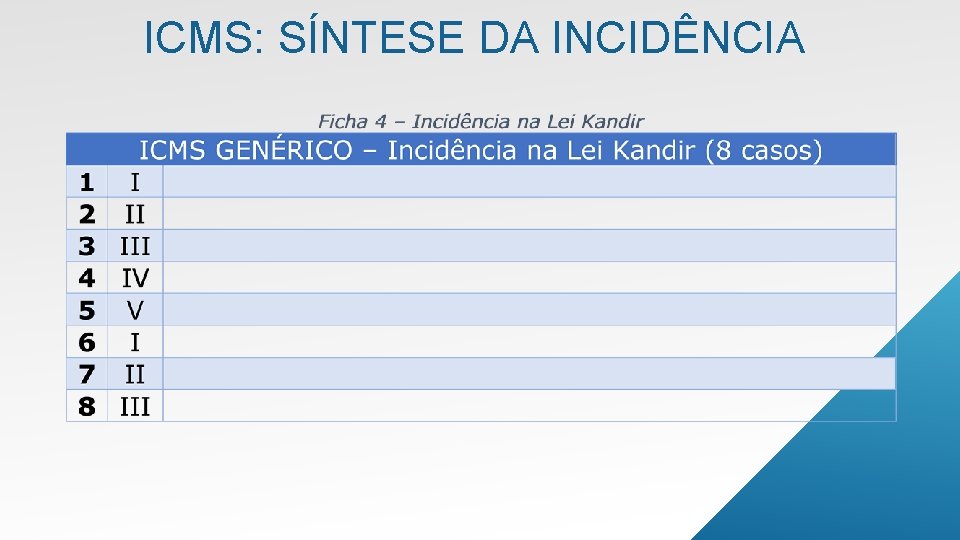 ICMS: SÍNTESE DA INCIDÊNCIA

Ficha 4 – Incidência na Lei Kandir

| ICMS GENÉRICO – Incidência na Lei Kandir (8 casos) | | |
|---|---|---|
| 1 | I | |
| 2 | II | |
| 3 | III | |
| 4 | IV | |
| 5 | V | |
| 6 | I | |
| 7 | II | |
| 8 | III | |